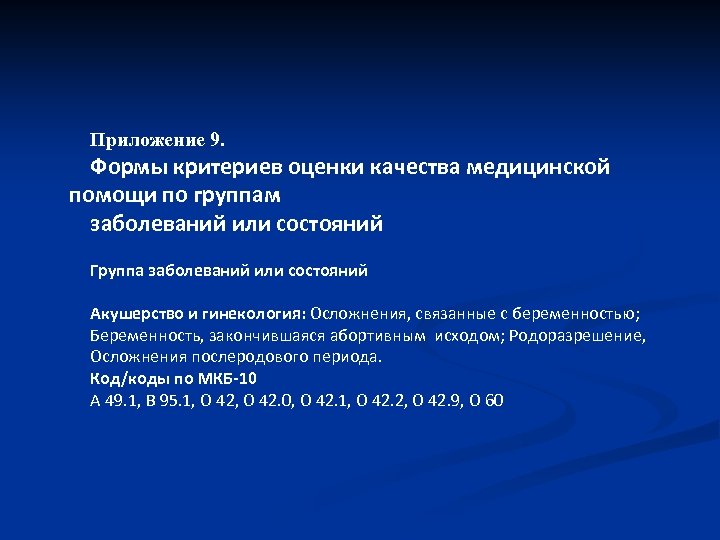 Приложение 9.

Формы критериев оценки качества медицинской помощи по группам
заболеваний или состояний

Группа заболеваний или состояний

Акушерство и гинекология: Осложнения, связанные с беременностью; Беременность, закончившаяся абортивным исходом; Родоразрешение, Осложнения послеродового периода.
Код/коды по МКБ-10
А 49.1, В 95.1, О 42, О 42.0, О 42.1, О 42.2, О 42.9, О 60